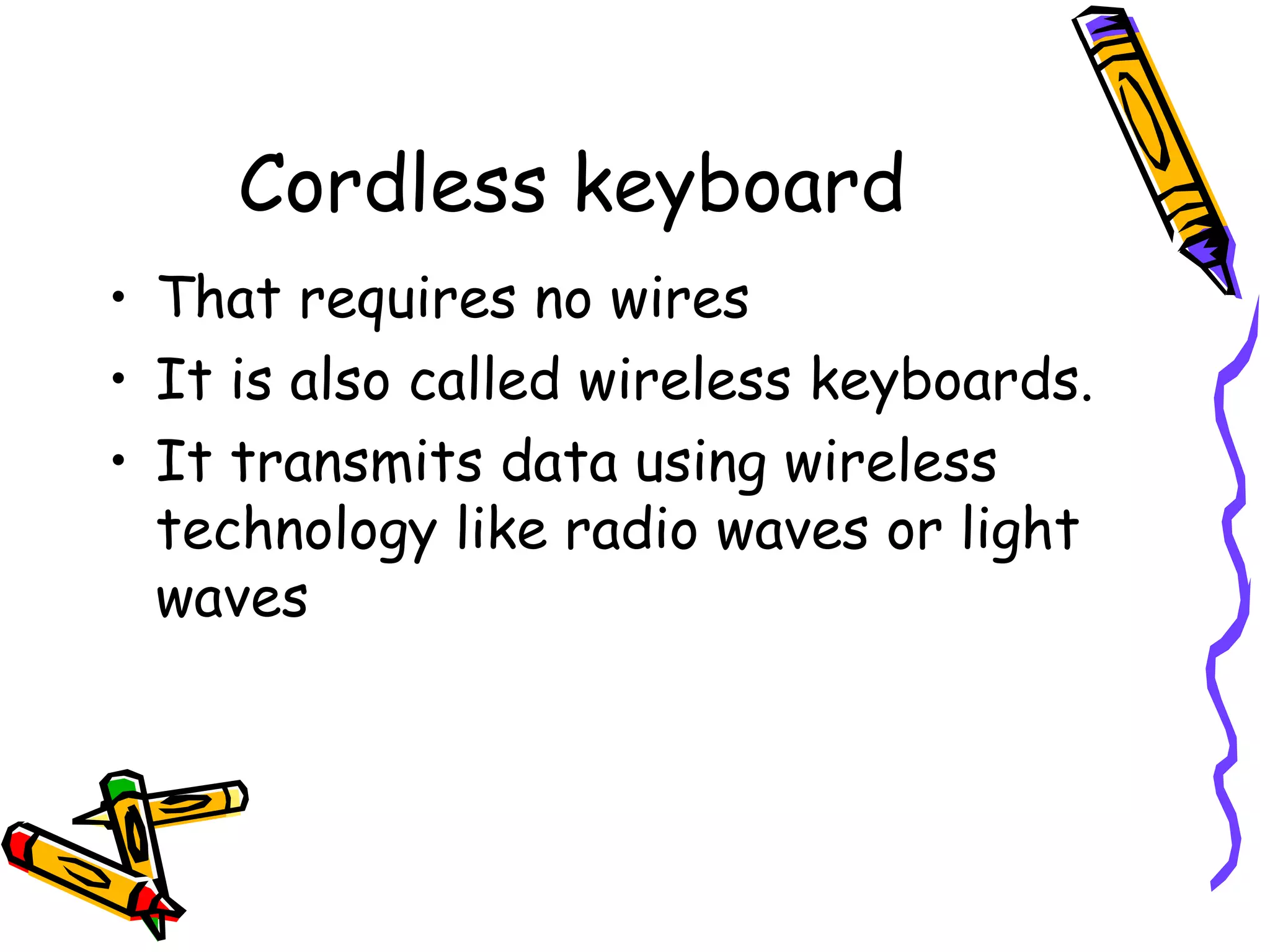 Cordless keyboard

• That requires no wires
• It is also called wireless keyboards.
• It transmits data using wireless technology like radio waves or light waves